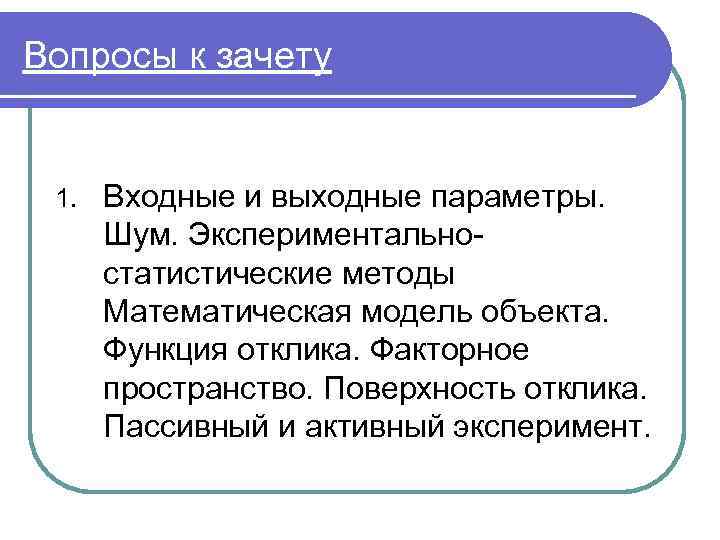 Вопросы к зачету

1. Входные и выходные параметры. Шум. Экспериментально-статистические методы Математическая модель объекта. Функция отклика. Факторное пространство. Поверхность отклика. Пассивный и активный эксперимент.